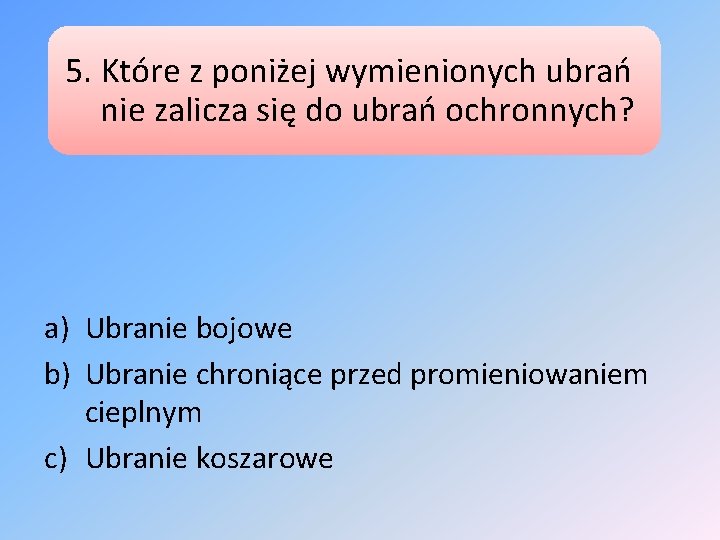 5. Które z poniżej wymienionych ubrań nie zalicza się do ubrań ochronnych?

a) Ubranie bojowe
b) Ubranie chroniące przed promieniowaniem cieplnym
c) Ubranie koszarowe